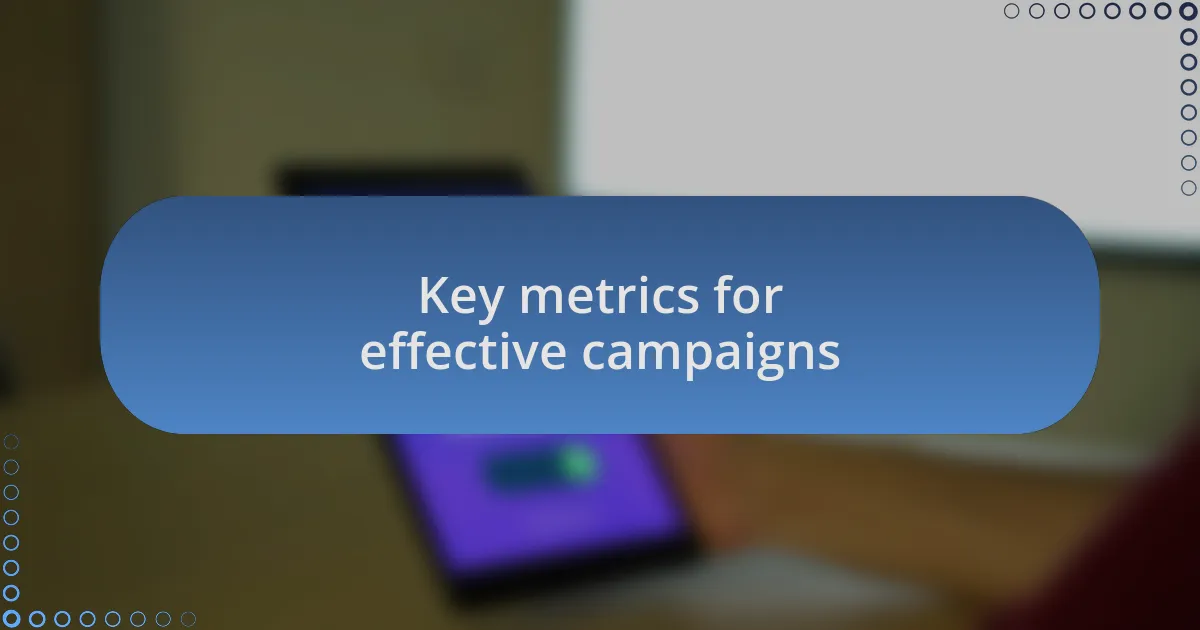 Key metrics for effective campaigns